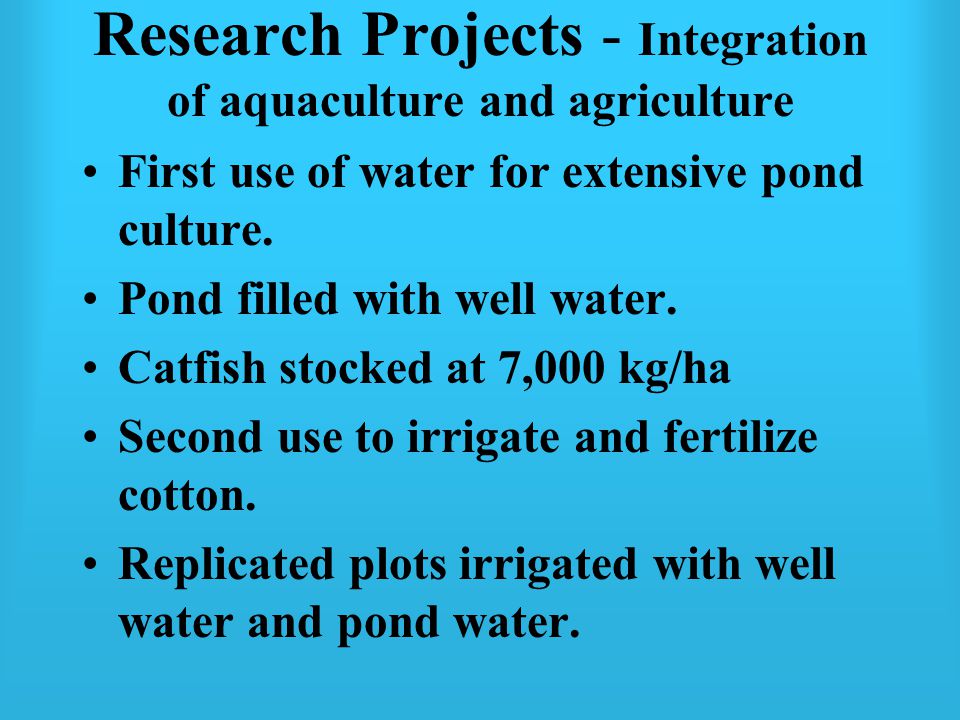 Research Projects - Integration of aquaculture and agriculture

• First use of water for extensive pond culture.
• Pond filled with well water.
• Catfish stocked at 7,000 kg/ha
• Second use to irrigate and fertilize cotton.
• Replicated plots irrigated with well water and pond water.